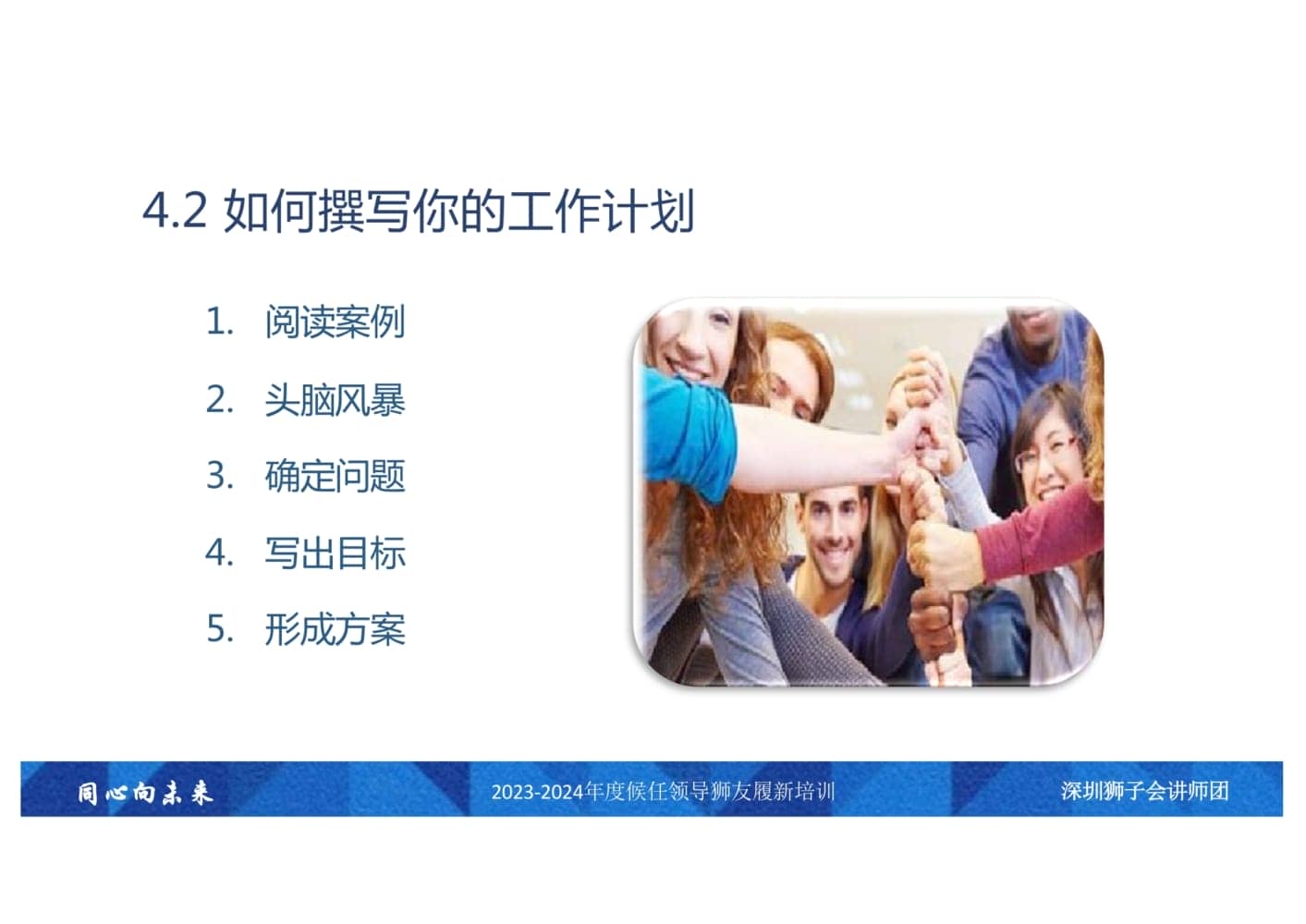 4.2 如何撰写你的工作计划

1. 阅读案例
2. 头脑风暴
3. 确定问题
4. 写出目标
5. 形成方案

同心向未来

2023-2024年度候任领导狮友履新培训

深圳狮子会讲师团